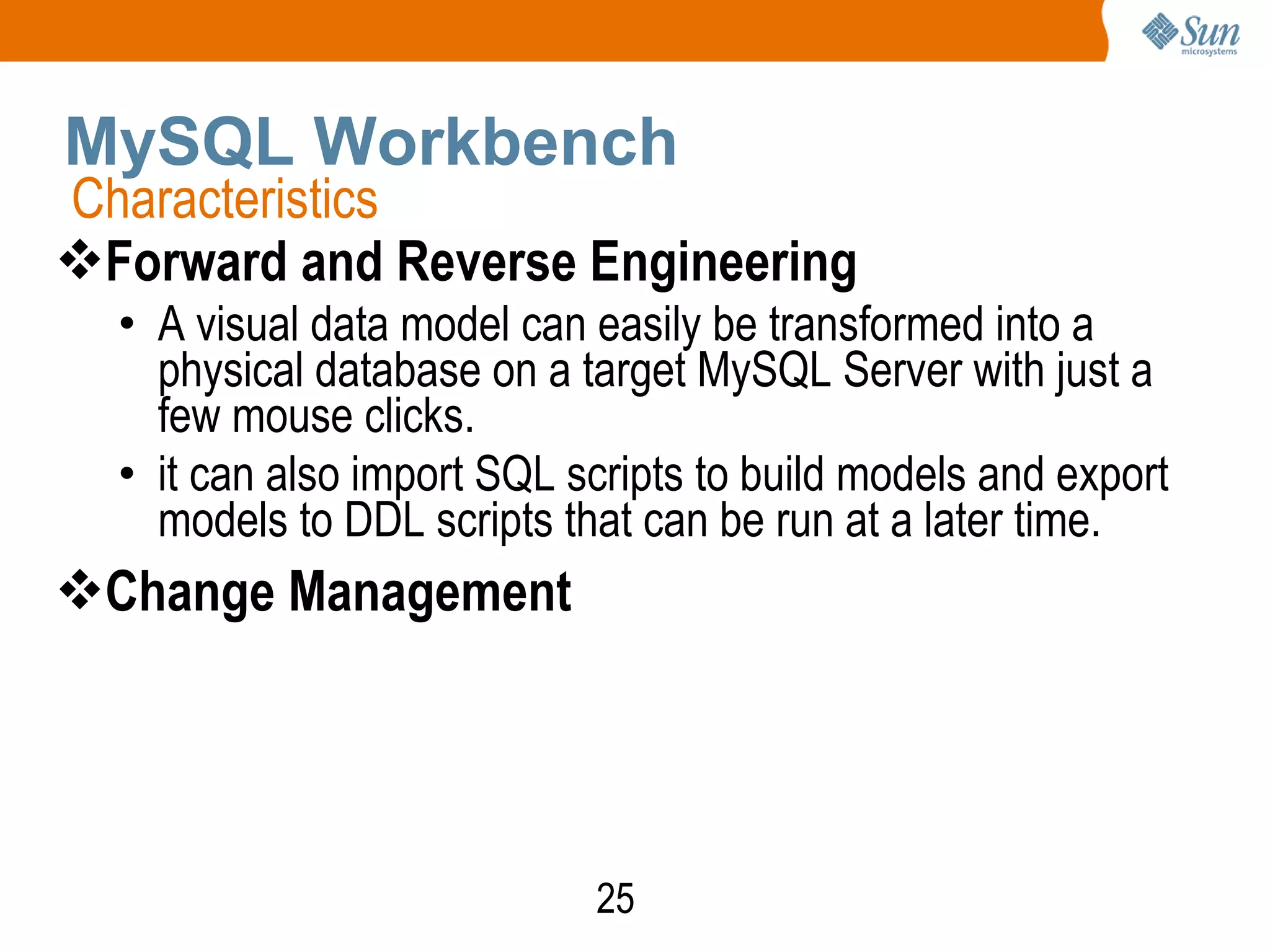 Sun microsystems

MySQL Workbench
Characteristics

❖Forward and Reverse Engineering
• A visual data model can easily be transformed into a physical database on a target MySQL Server with just a few mouse clicks.
• it can also import SQL scripts to build models and export models to DDL scripts that can be run at a later time.

❖Change Management

25